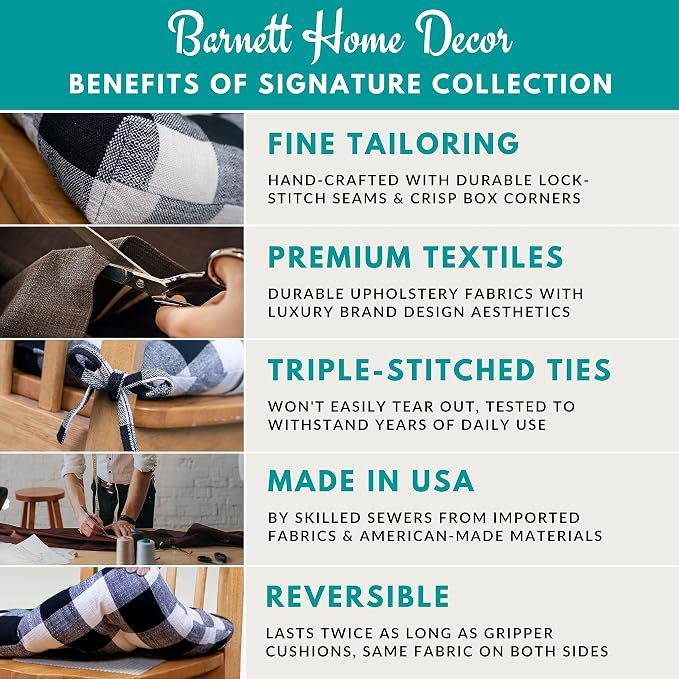 Barnett Home Decor
BENEFITS OF SIGNATURE COLLECTION

FINE TAILORING

HAND-CRAFTED WITH DURABLE LOCK-STITCH SEAMS & CRISP BOX CORNERS

PREMIUM TEXTILES

DURABLE UPHOLSTERY FABRICS WITH LUXURY BRAND DESIGN AESTHETICS

TRIPLE-STITCHED TIES

WON'T EASILY TEAR OUT, TESTED TO WITHSTAND YEARS OF DAILY USE

MADE IN USA

BY SKILLED SEWERS FROM IMPORTED FABRICS & AMERICAN-MADE MATERIALS

REVERSIBLE

LASTS TWICE AS LONG AS GRIPPER CUSHIONS, SAME FABRIC ON BOTH SIDES